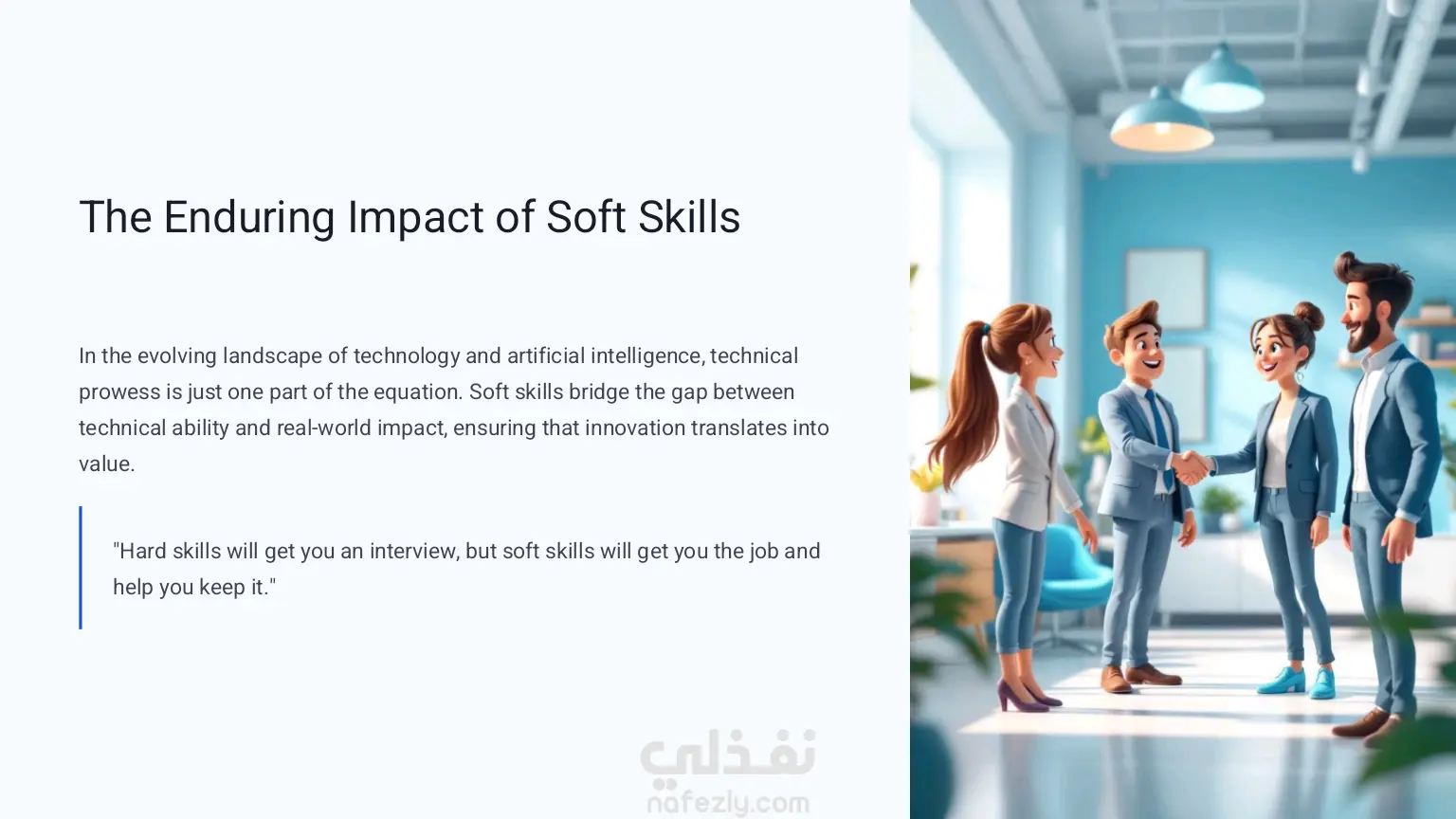 The Enduring Impact of Soft Skills

In the evolving landscape of technology and artificial intelligence, technical prowess is just one part of the equation. Soft skills bridge the gap between technical ability and real-world impact, ensuring that innovation translates into value.

"Hard skills will get you an interview, but soft skills will get you the job and help you keep it."

نفذلي
nafezly.com